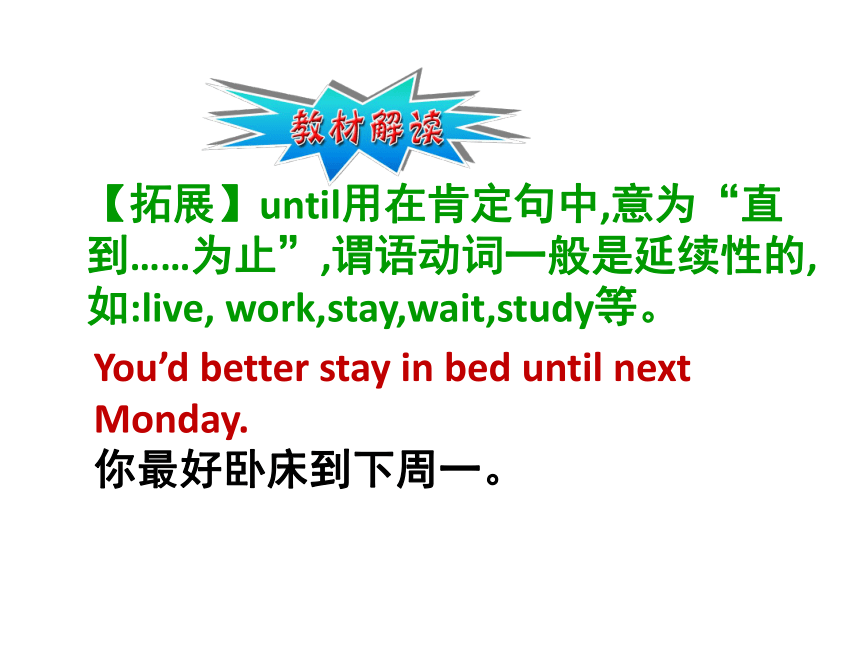 教材解读

【拓展】until用在肯定句中,意为“直到……为止”,谓语动词一般是延续性的,如:live, work,stay,wait,study等。

You’d better stay in bed until next Monday.

你最好卧床到下周一。